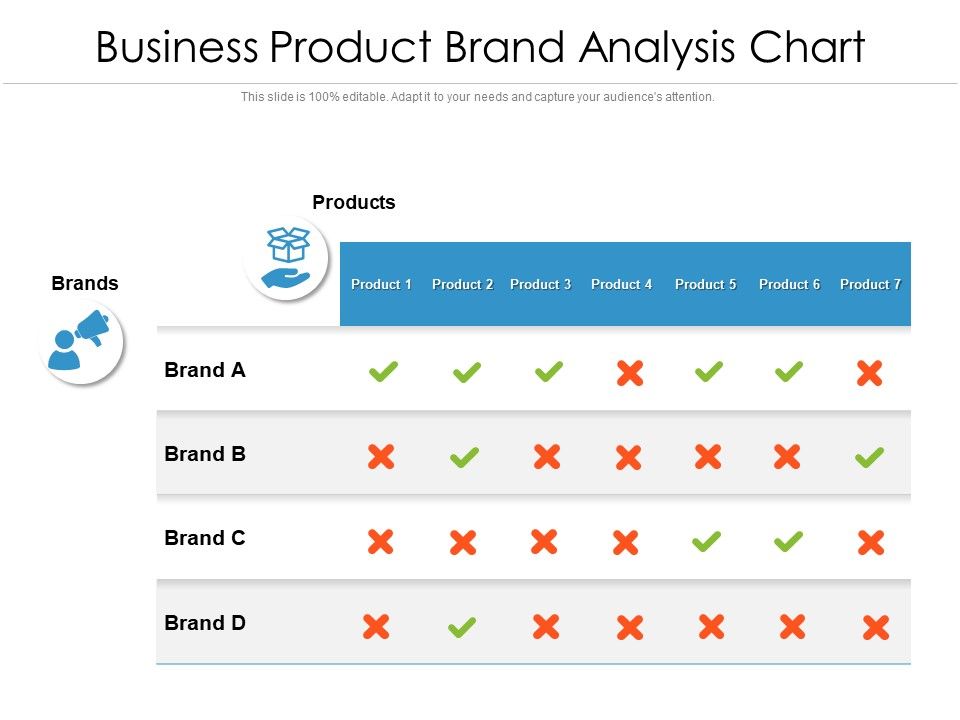 Business Product Brand Analysis Chart

This slide is 100% editable. Adapt it to your needs and capture your audience's attention.

Products

Brands

| | Product 1 | Product 2 | Product 3 | Product 4 | Product 5 | Product 6 | Product 7 |
|---|---|---|---|---|---|---|---|
| Brand A | ✓ | ✓ | ✓ | ✗ | ✓ | ✓ | ✗ |
| Brand B | ✗ | ✓ | ✗ | ✗ | ✗ | ✗ | ✓ |
| Brand C | ✗ | ✗ | ✗ | ✗ | ✓ | ✓ | ✗ |
| Brand D | ✗ | ✓ | ✗ | ✗ | ✗ | ✗ | ✗ |